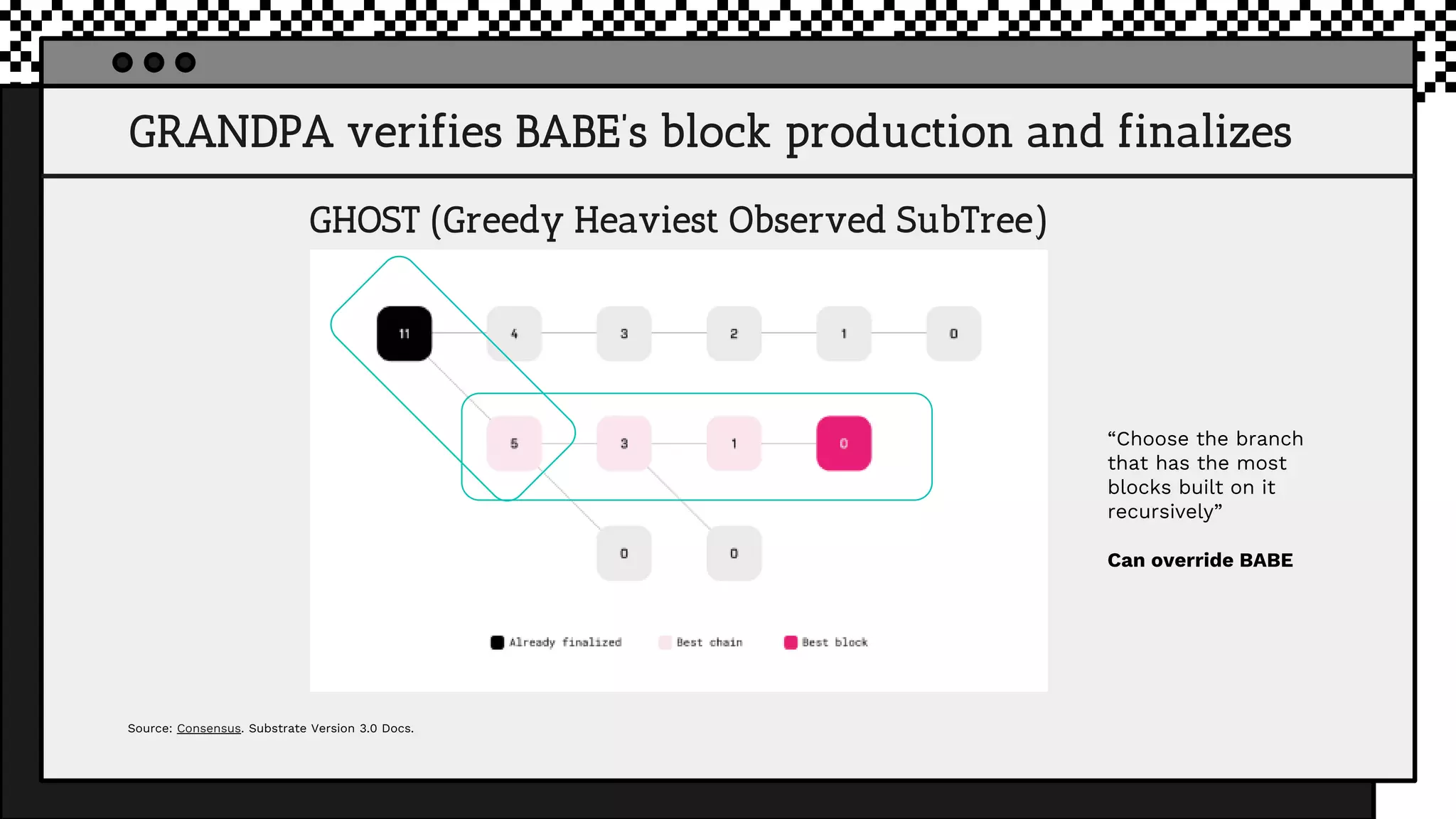 GRANDPA verifies BABE's block production and finalizes

GHOST (Greedy Heaviest Observed SubTree)

11 4 3 2 1 0

5 3 1 0

0 0

Already finalized Best chain Best block

“Choose the branch that has the most blocks built on it recursively”

Can override BABE

Source: Consensus. Substrate Version 3.0 Docs.